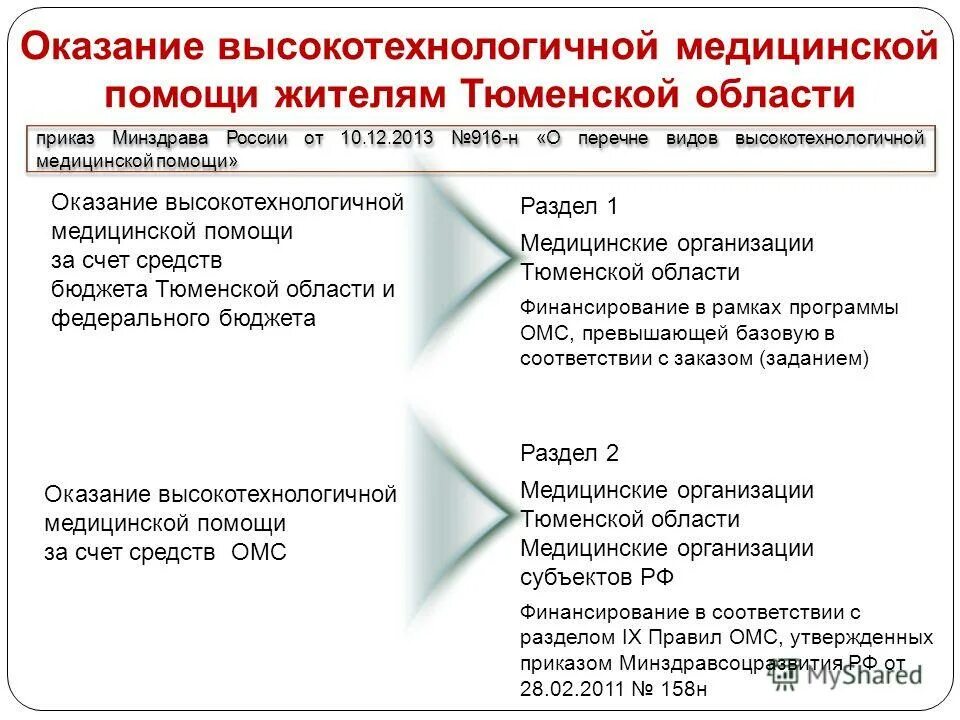 Оказание высокотехнологичной медицинской помощи жителям Тюменской области

приказ Минздрава России от 10.12.2013 №916-н «О перечне видов высокотехнологичной медицинской помощи»

Оказание высокотехнологичной медицинской помощи за счет средств бюджета Тюменской области и федерального бюджета

Раздел 1

Медицинские организации Тюменской области

Финансирование в рамках программы ОМС, превышающей базовую в соответствии с заказом (заданием)

Оказание высокотехнологичной медицинской помощи за счет средств ОМС

Раздел 2

Медицинские организации Тюменской области
Медицинские организации субъектов РФ

Финансирование в соответствии с разделом IX Правил ОМС, утвержденных приказом Минздравсоцразвития РФ от 28.02.2011 № 158н

MyShared